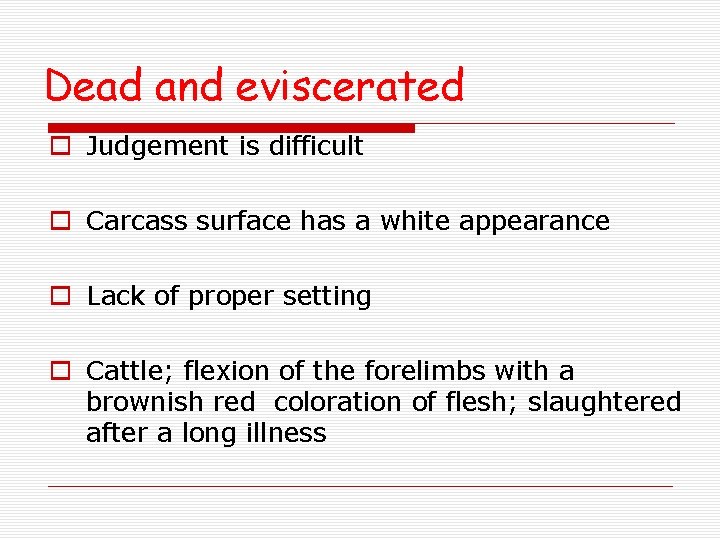 Dead and eviscerated

- Judgement is difficult
- Carcass surface has a white appearance
- Lack of proper setting
- Cattle; flexion of the forelimbs with a brownish red coloration of flesh; slaughtered after a long illness